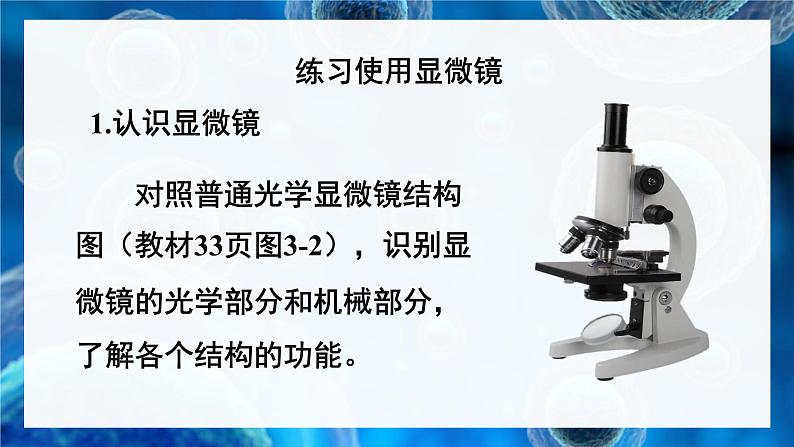 练习使用显微镜

1.认识显微镜

对照普通光学显微镜结构图（教材33页图3-2），识别显微镜的光学部分和机械部分，了解各个结构的功能。